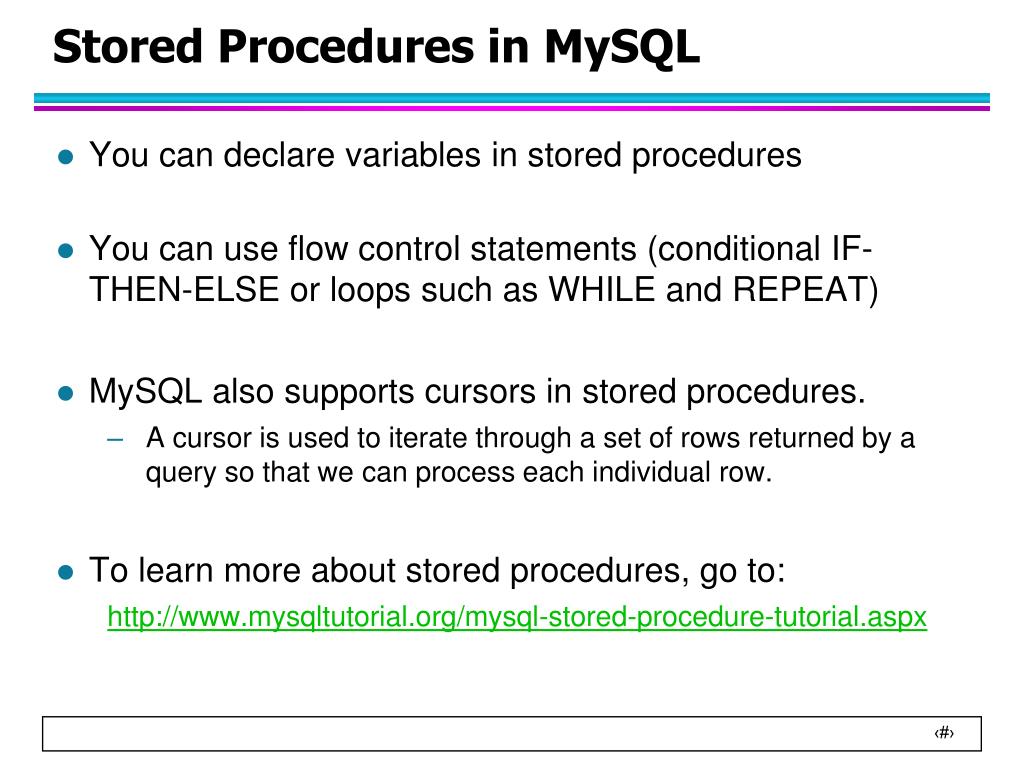 Stored Procedures in MySQL

- You can declare variables in stored procedures

- You can use flow control statements (conditional IF-THEN-ELSE or loops such as WHILE and REPEAT)

- MySQL also supports cursors in stored procedures.
  – A cursor is used to iterate through a set of rows returned by a query so that we can process each individual row.

- To learn more about stored procedures, go to:
  http://www.mysqltutorial.org/mysql-stored-procedure-tutorial.aspx

‹#›